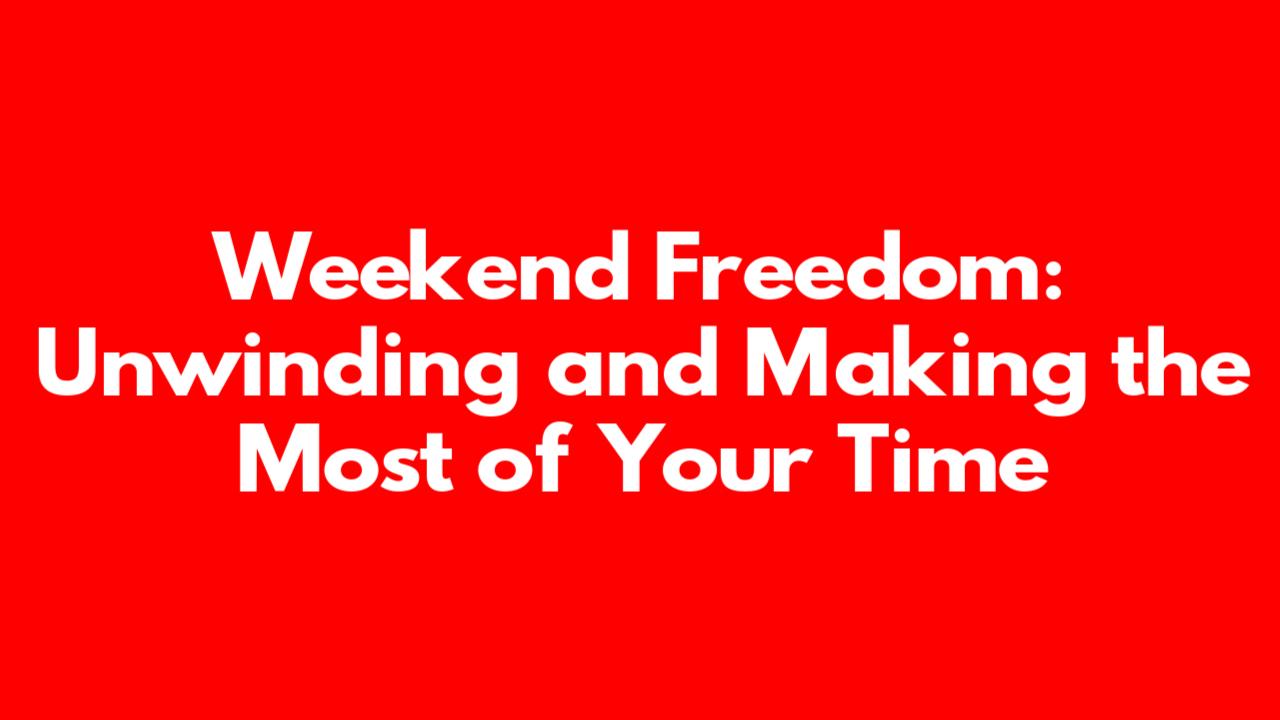 Weekend Freedom: Unwinding and Making the Most of Your Time